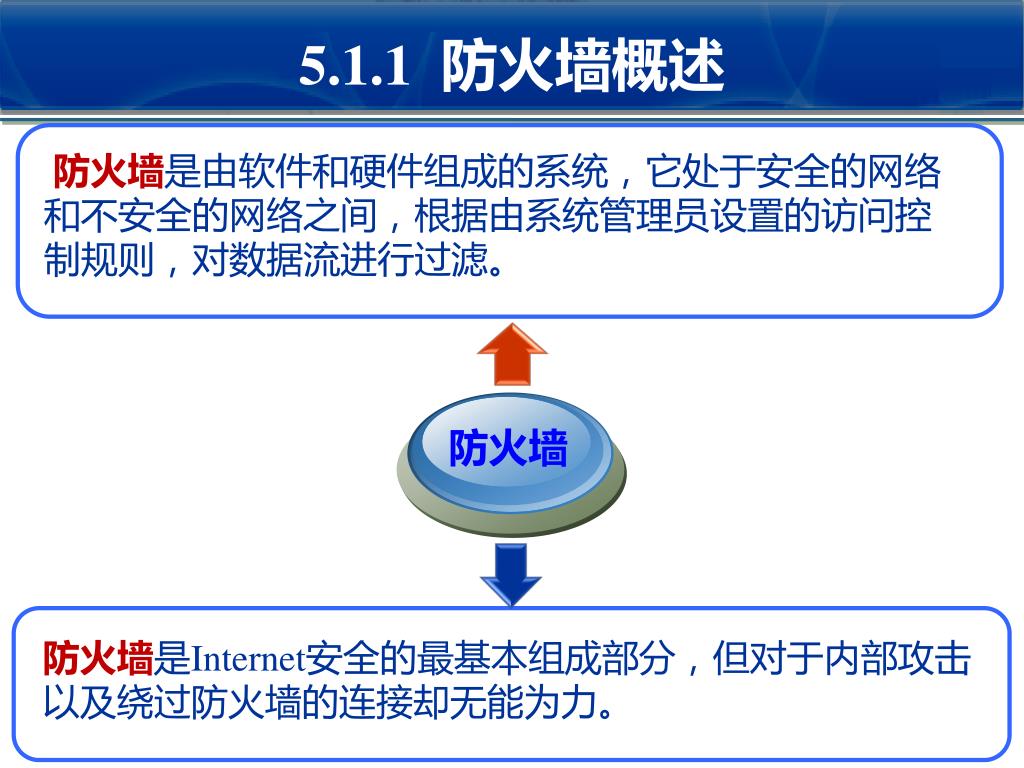 5.1.1 防火墙概述

防火墙是由软件和硬件组成的系统，它处于安全的网络和不安全的网络之间，根据由系统管理员设置的访问控制规则，对数据流进行过滤。

防火墙

防火墙是Internet安全的最基本组成部分，但对于内部攻击以及绕过防火墙的连接却无能为力。